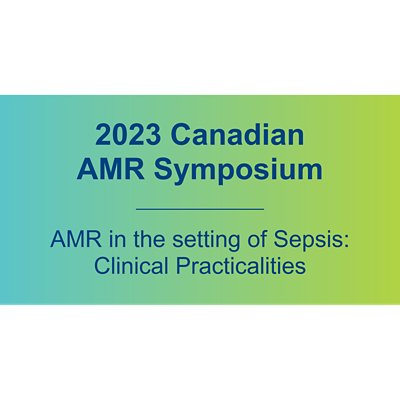 2023 Canadian AMR Symposium

AMR in the setting of Sepsis: Clinical Practicalities